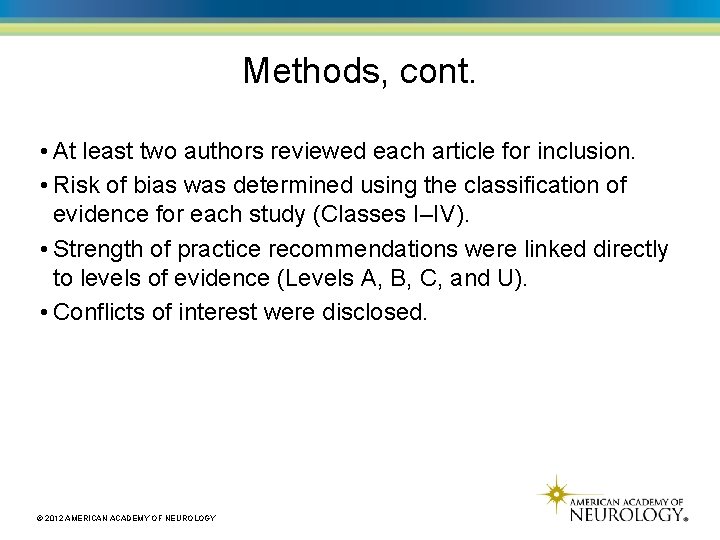 Methods, cont.

• At least two authors reviewed each article for inclusion.

• Risk of bias was determined using the classification of evidence for each study (Classes I–IV).

• Strength of practice recommendations were linked directly to levels of evidence (Levels A, B, C, and U).

• Conflicts of interest were disclosed.

© 2012 AMERICAN ACADEMY OF NEUROLOGY

AMERICAN ACADEMY OF NEUROLOGY®